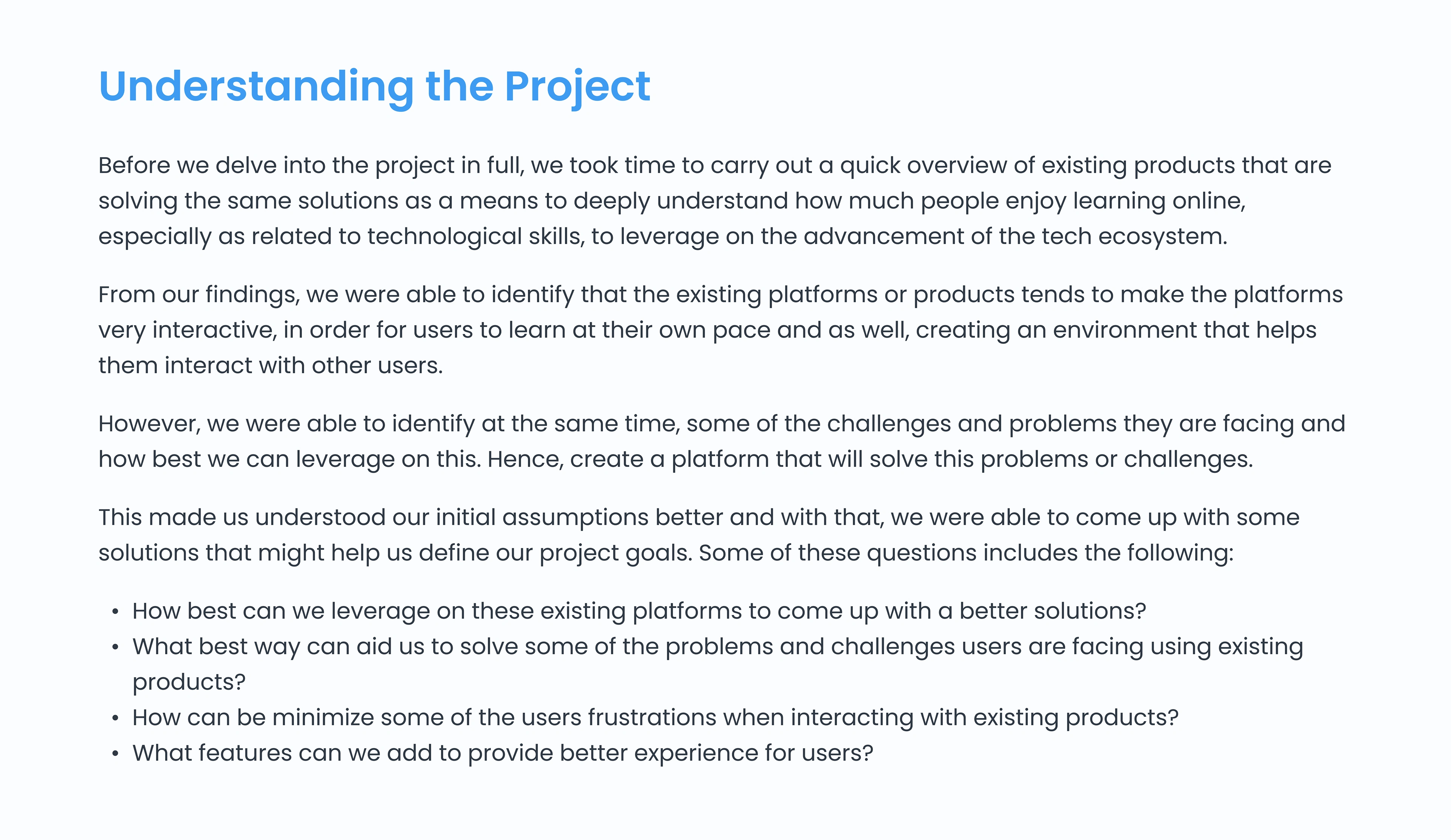 Understanding the Project

Before we delve into the project in full, we took time to carry out a quick overview of existing products that are solving the same solutions as a means to deeply understand how much people enjoy learning online, especially as related to technological skills, to leverage on the advancement of the tech ecosystem.

From our findings, we were able to identify that the existing platforms or products tends to make the platforms very interactive, in order for users to learn at their own pace and as well, creating an environment that helps them interact with other users.

However, we were able to identify at the same time, some of the challenges and problems they are facing and how best we can leverage on this. Hence, create a platform that will solve this problems or challenges.

This made us understood our initial assumptions better and with that, we were able to come up with some solutions that might help us define our project goals. Some of these questions includes the following:

• How best can we leverage on these existing platforms to come up with a better solutions?
• What best way can aid us to solve some of the problems and challenges users are facing using existing products?
• How can be minimize some of the users frustrations when interacting with existing products?
• What features can we add to provide better experience for users?